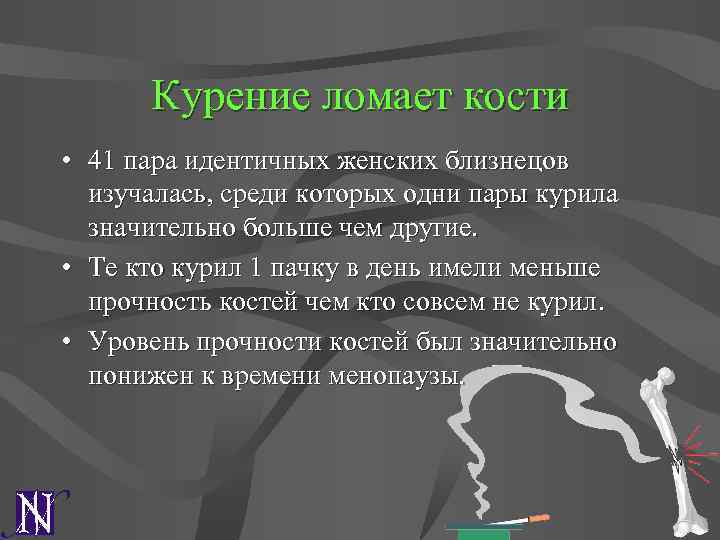 Курение ломает кости

• 41 пара идентичных женских близнецов изучалась, среди которых одни пары курила значительно больше чем другие.

• Те кто курил 1 пачку в день имели меньше прочность костей чем кто совсем не курил.

• Уровень прочности костей был значительно понижен к времени менопаузы.

N